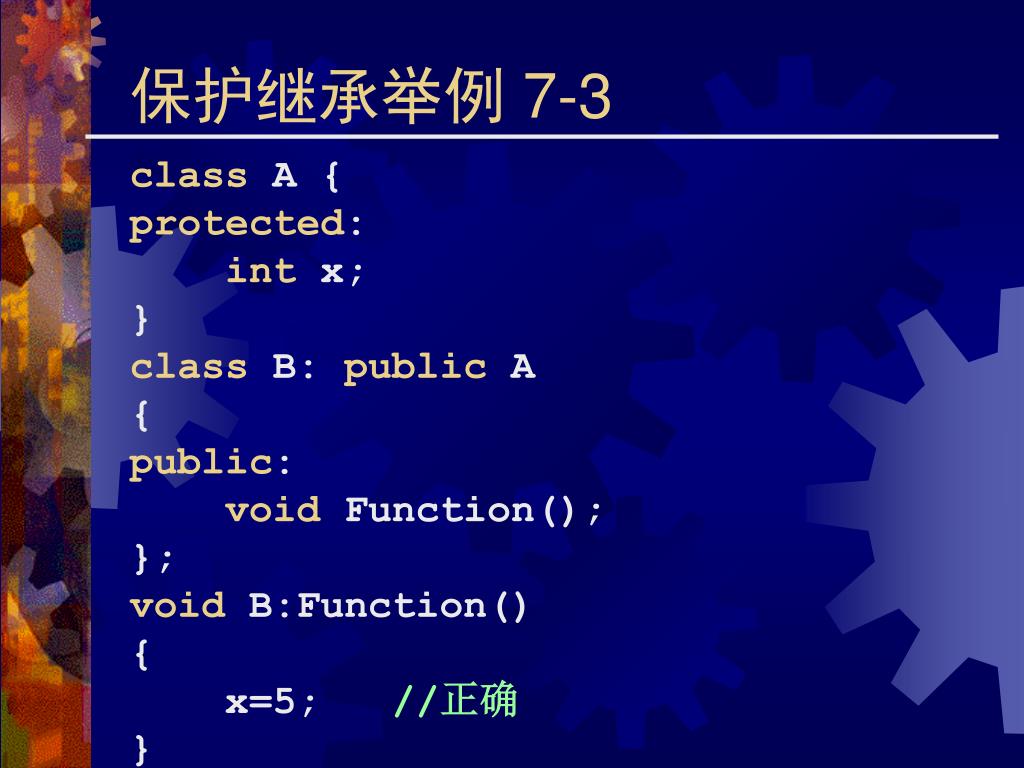 保护继承举例 7-3

class A {
protected:
    int x;
}
class B: public A
{
public:
    void Function();
};
void B:Function()
{
    x=5;    //正确
}